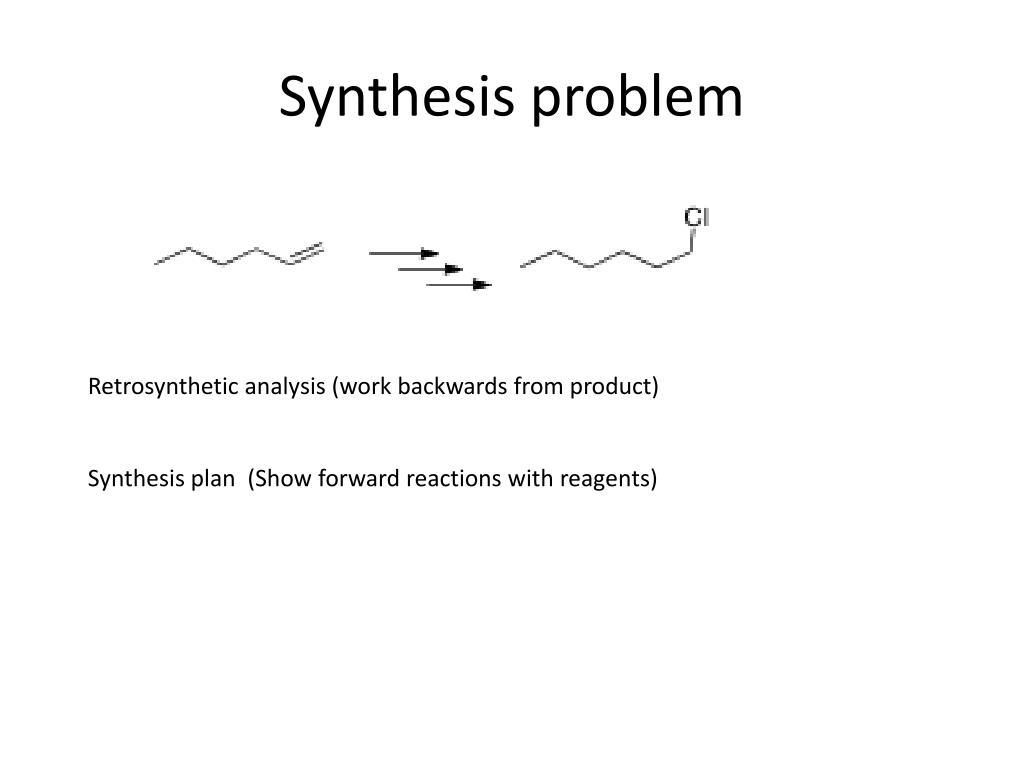 Synthesis problem

Cl

Retrosynthetic analysis (work backwards from product)

Synthesis plan (Show forward reactions with reagents)